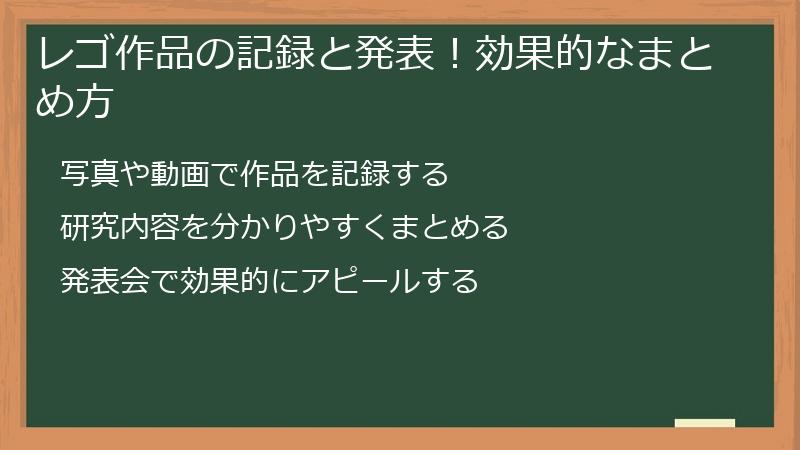 レゴ作品の記録と発表！効果的なまとめ方

写真や動画で作品を記録する

研究内容を分かりやすくまとめる

発表会で効果的にアピールする